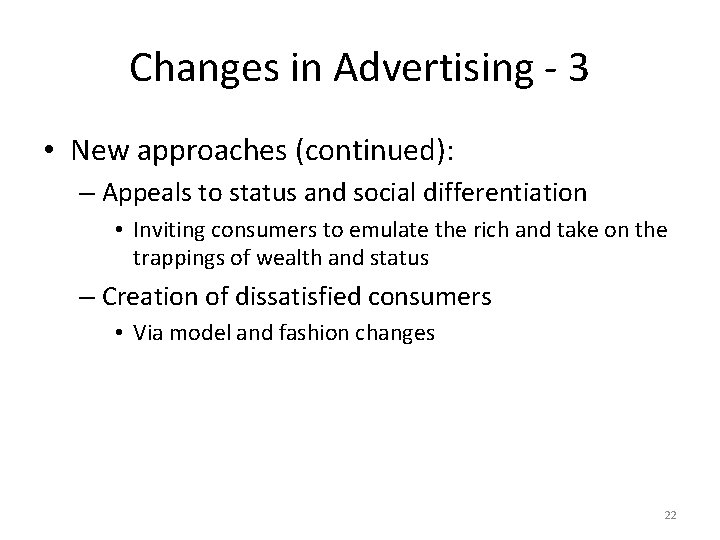 Changes in Advertising - 3

• New approaches (continued):
  – Appeals to status and social differentiation
    • Inviting consumers to emulate the rich and take on the trappings of wealth and status
  – Creation of dissatisfied consumers
    • Via model and fashion changes

22